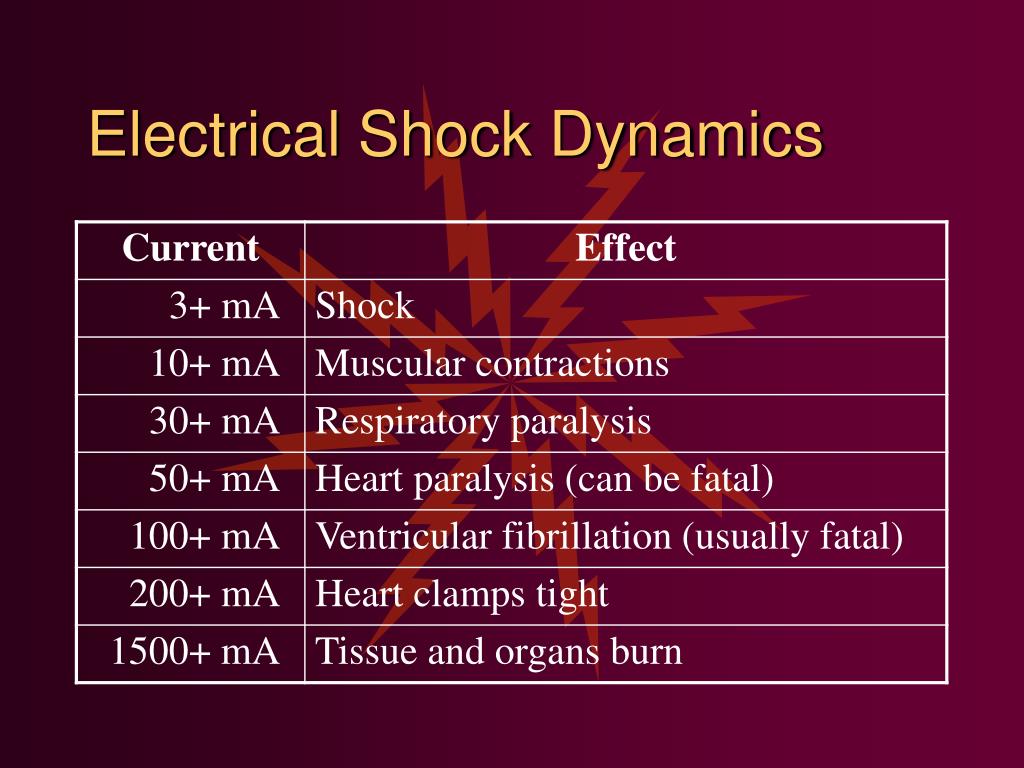 Electrical Shock Dynamics

| Current | Effect |
|---|---|
| 3+ mA | Shock |
| 10+ mA | Muscular contractions |
| 30+ mA | Respiratory paralysis |
| 50+ mA | Heart paralysis (can be fatal) |
| 100+ mA | Ventricular fibrillation (usually fatal) |
| 200+ mA | Heart clamps tight |
| 1500+ mA | Tissue and organs burn |